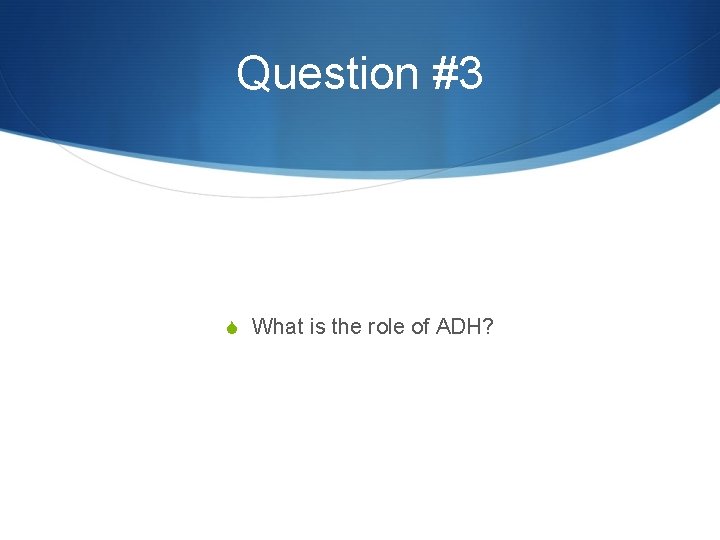 Question #3

What is the role of ADH?